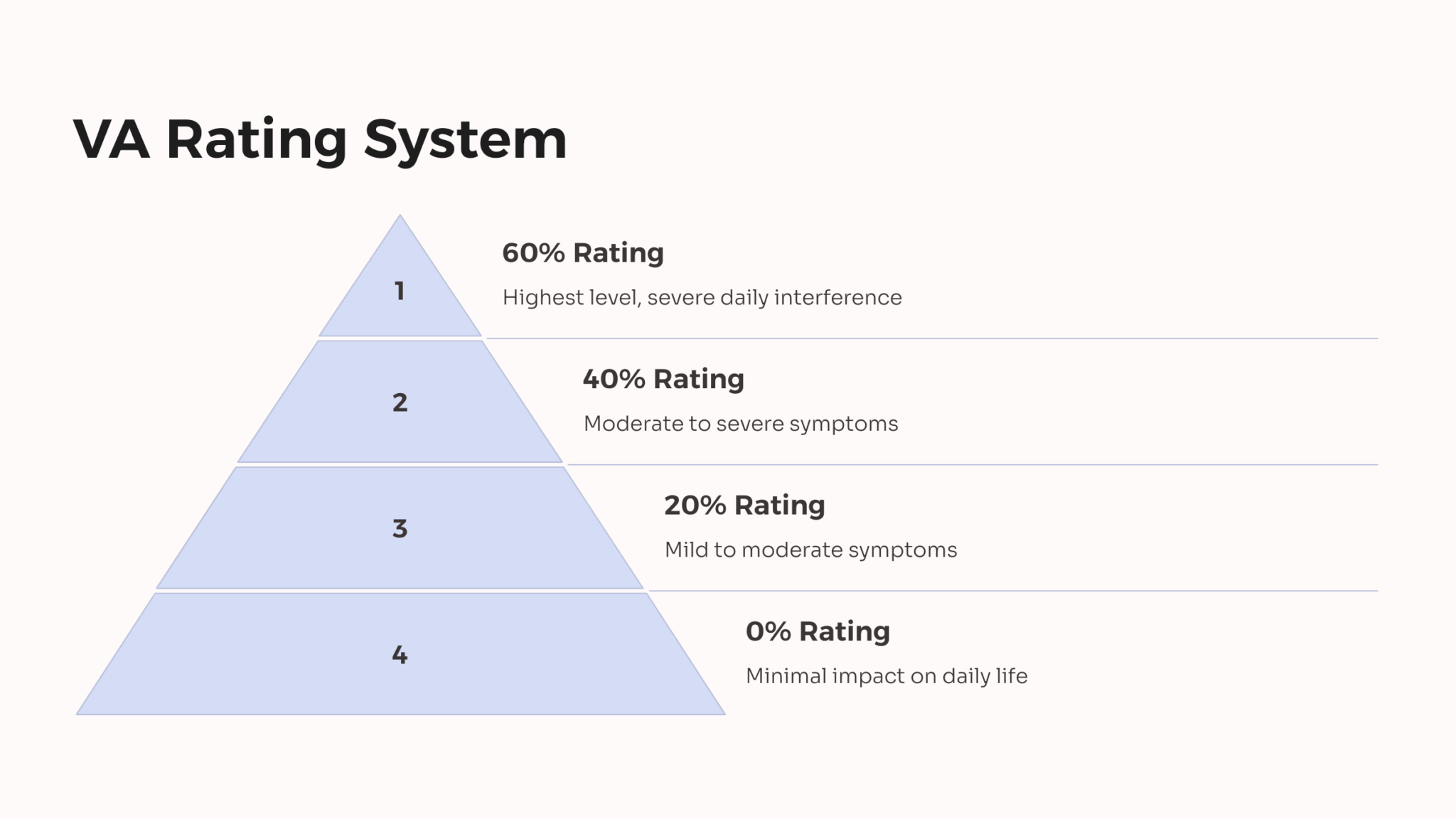 VA Rating System

1

60% Rating

Highest level, severe daily interference

2

40% Rating

Moderate to severe symptoms

3

20% Rating

Mild to moderate symptoms

4

0% Rating

Minimal impact on daily life